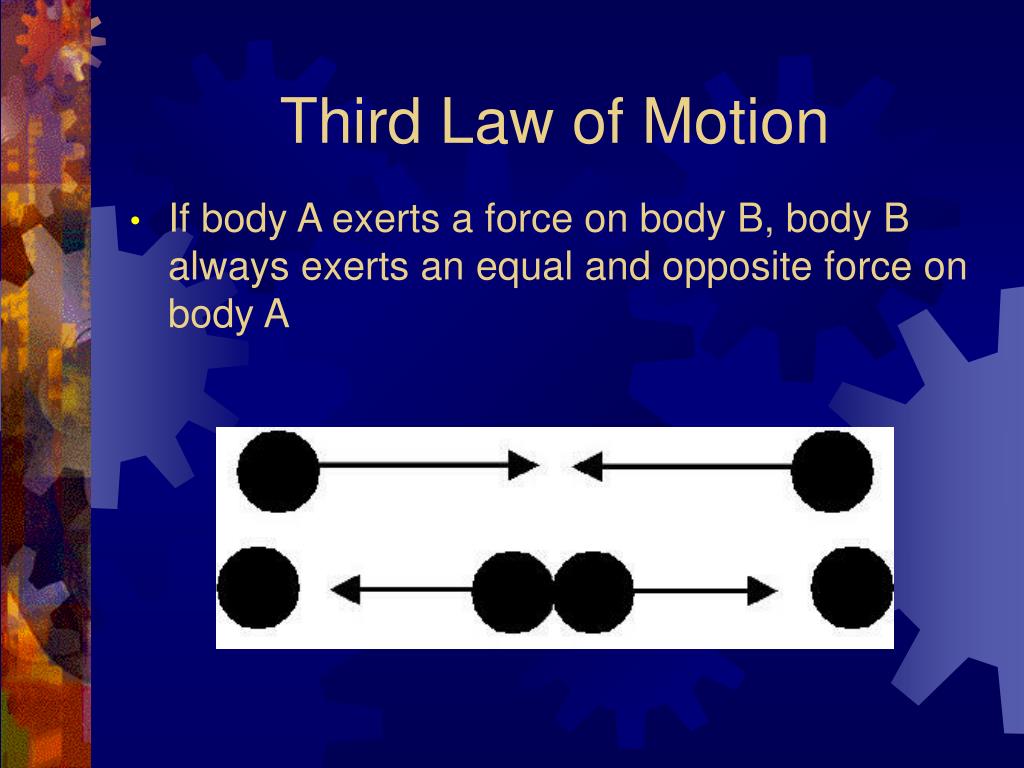 Third Law of Motion

• If body A exerts a force on body B, body B always exerts an equal and opposite force on body A